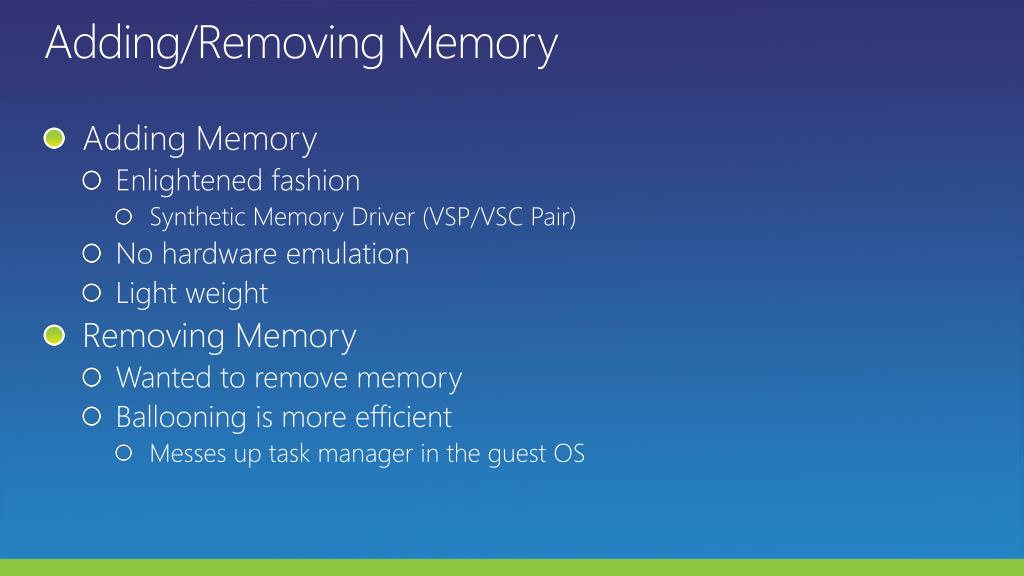 Adding/Removing Memory

Adding Memory
Enlightened fashion
Synthetic Memory Driver (VSP/VSC Pair)
No hardware emulation
Light weight
Removing Memory
Wanted to remove memory
Ballooning is more efficient
Messes up task manager in the guest OS